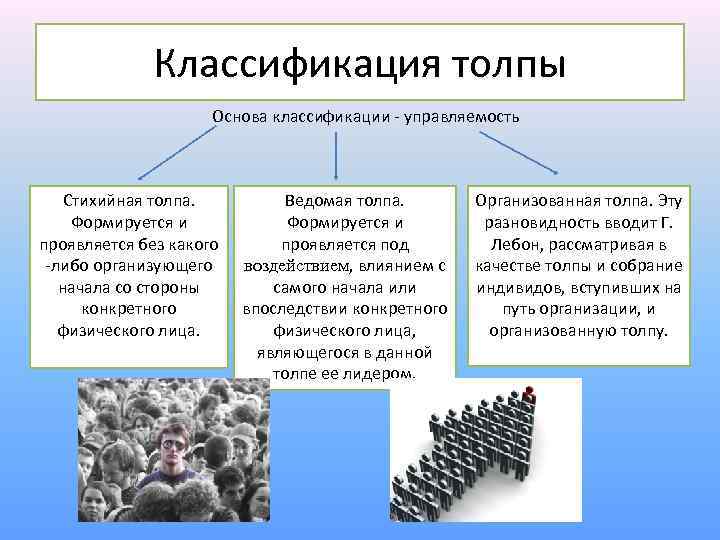 Классификация толпы

Основа классификации - управляемость

Стихийная толпа. Формируется и проявляется без какого -либо организующего начала со стороны конкретного физического лица.

Ведомая толпа. Формируется и проявляется под воздействием, влиянием с самого начала или впоследствии конкретного физического лица, являющегося в данной толпе ее лидером.

Организованная толпа. Эту разновидность вводит Г. Лебон, рассматривая в качестве толпы и собрание индивидов, вступивших на путь организации, и организованную толпу.